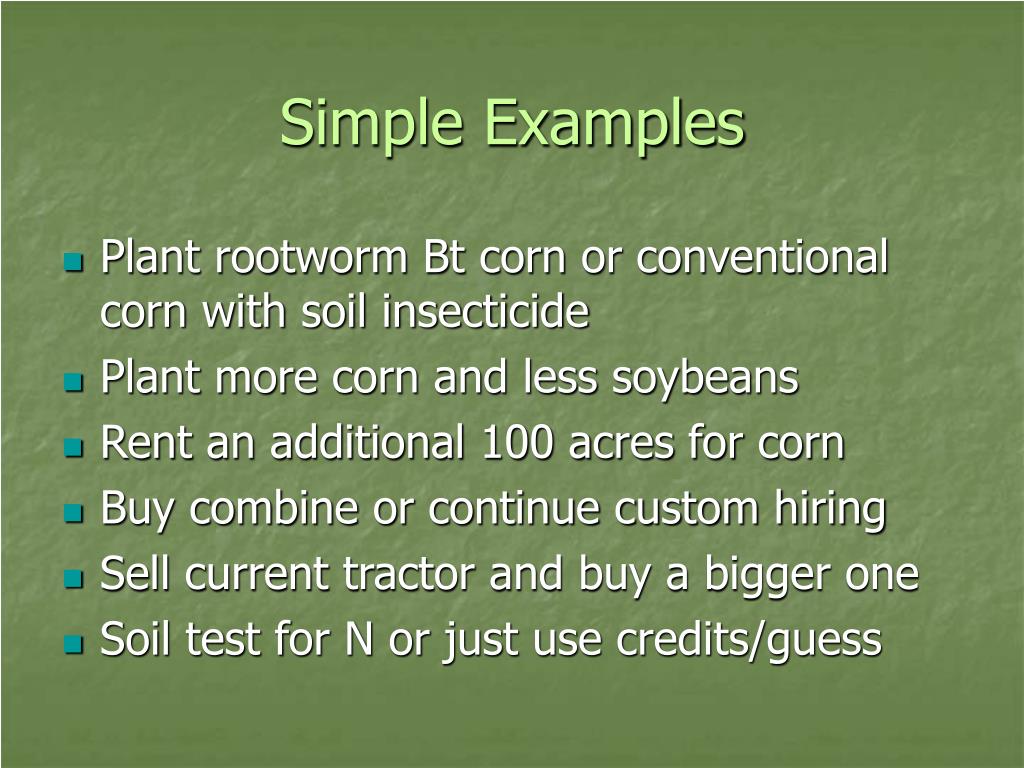 Simple Examples

- Plant rootworm Bt corn or conventional corn with soil insecticide
- Plant more corn and less soybeans
- Rent an additional 100 acres for corn
- Buy combine or continue custom hiring
- Sell current tractor and buy a bigger one
- Soil test for N or just use credits/guess